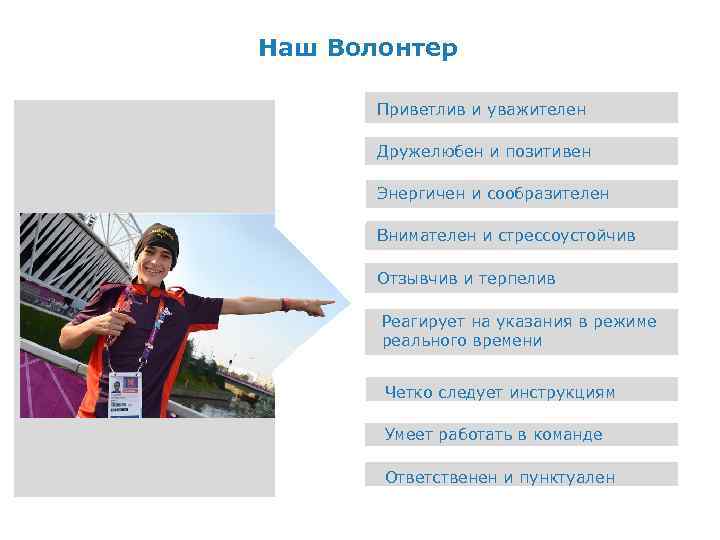 Наш Волонтер

Приветлив и уважителен

Дружелюбен и позитивен

Энергичен и сообразителен

Внимателен и стрессоустойчив

Отзывчив и терпелив

Реагирует на указания в режиме реального времени

Четко следует инструкциям

Умеет работать в команде

Ответственен и пунктуален